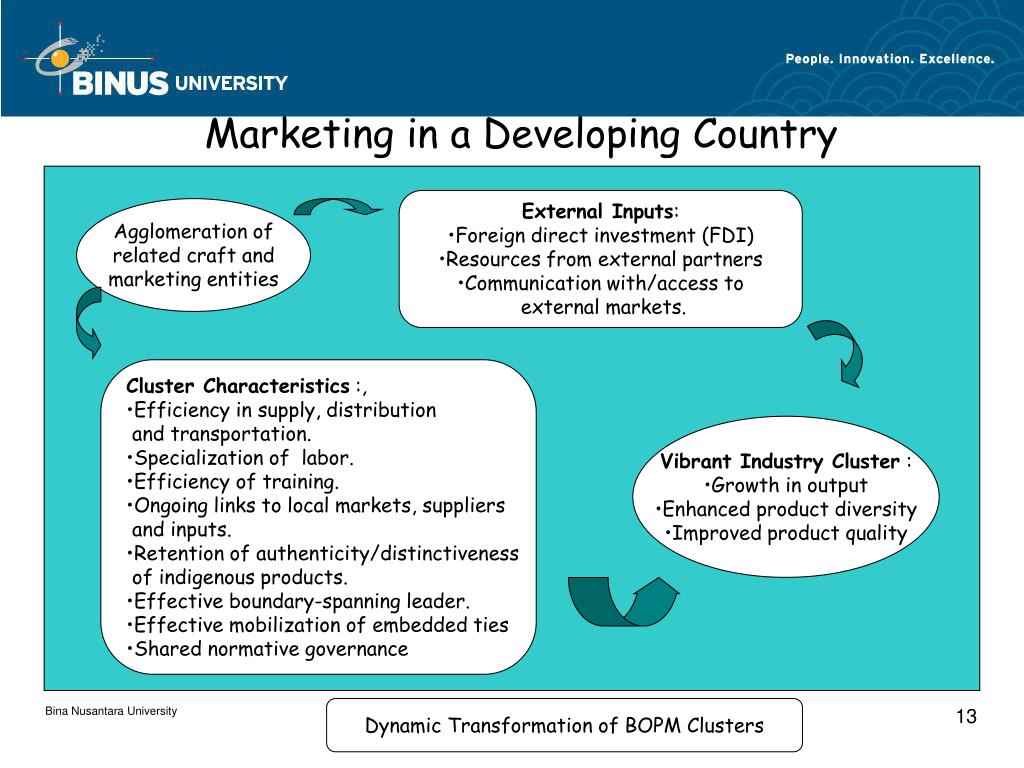 BINUS UNIVERSITY

People. Innovation. Excellence.

Marketing in a Developing Country

Agglomeration of related craft and marketing entities

External Inputs:
•Foreign direct investment (FDI)
•Resources from external partners
•Communication with/access to external markets.

Cluster Characteristics :,
•Efficiency in supply, distribution and transportation.
•Specialization of labor.
•Efficiency of training.
•Ongoing links to local markets, suppliers and inputs.
•Retention of authenticity/distinctiveness of indigenous products.
•Effective boundary-spanning leader.
•Effective mobilization of embedded ties
•Shared normative governance

Vibrant Industry Cluster :
•Growth in output
•Enhanced product diversity
•Improved product quality

Bina Nusantara University

Dynamic Transformation of BOPM Clusters

13